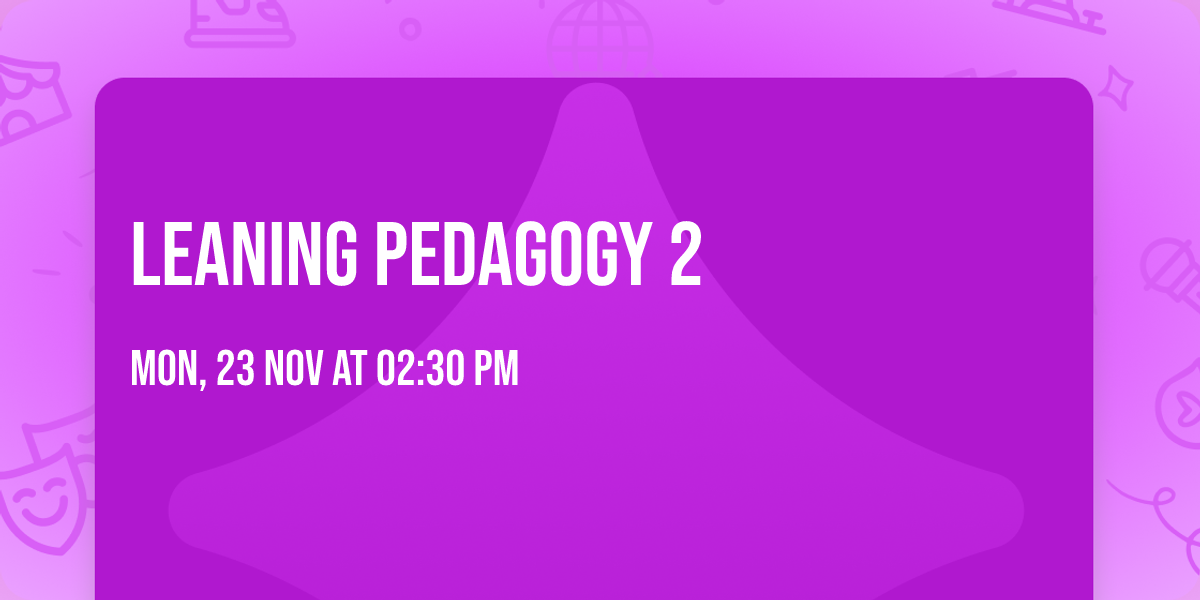 LEANING PEDAGOGY 2

MON, 23 NOV AT 02:30 PM